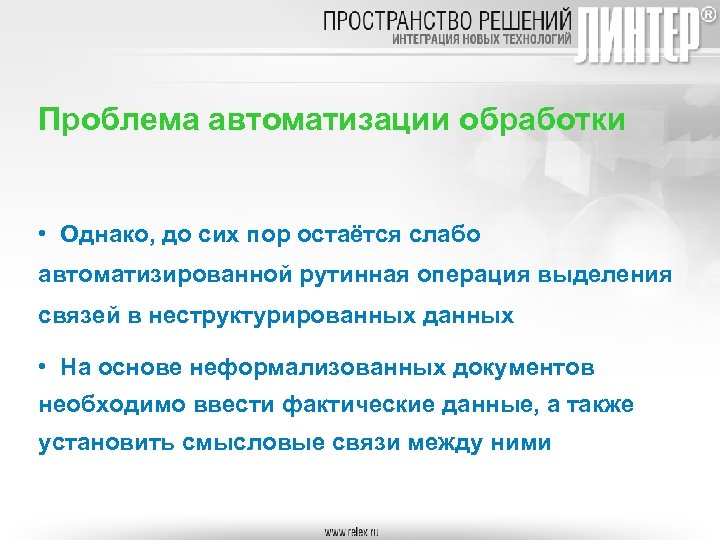 ПРОСТРАНСТВО РЕШЕНИЙ
ИНТЕГРАЦИЯ НОВЫХ ТЕХНОЛОГИЙ
ЛИНТЕР®

Проблема автоматизации обработки

• Однако, до сих пор остаётся слабо автоматизированной рутинная операция выделения связей в неструктурированных данных

• На основе неформализованных документов необходимо ввести фактические данные, а также установить смысловые связи между ними

www.relex.ru